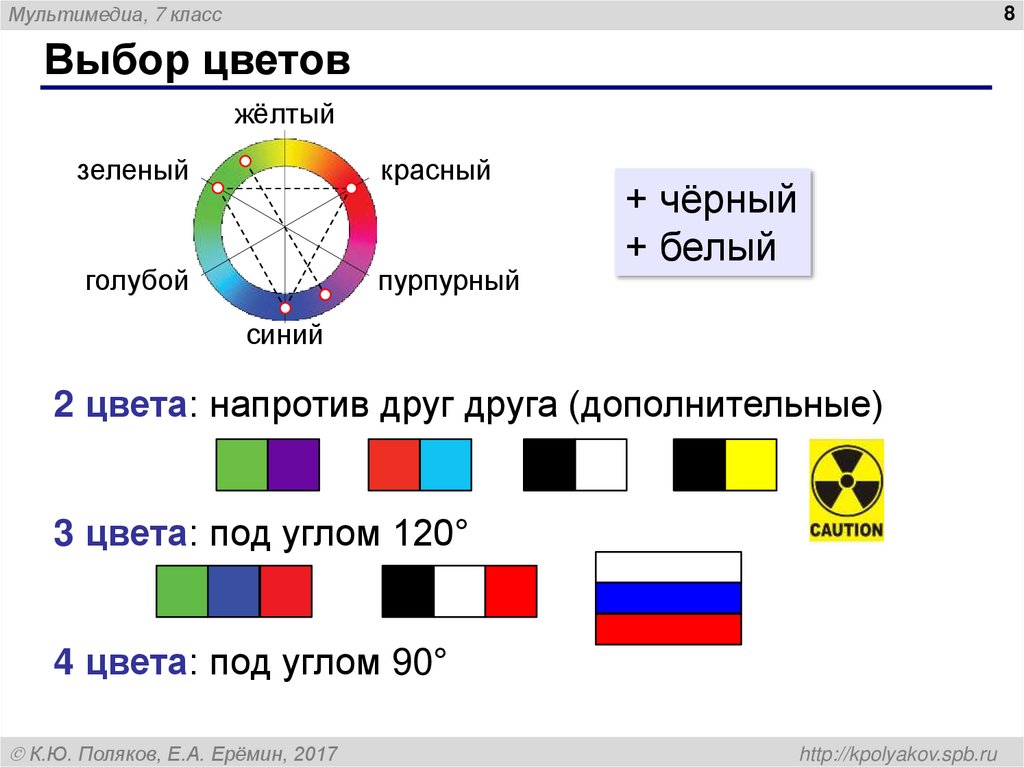 Мультимедиа, 7 класс

8

Выбор цветов

жёлтый

зеленый

красный

голубой

пурпурный

синий

+ чёрный
+ белый

2 цвета: напротив друг друга (дополнительные)

CAUTION

3 цвета: под углом 120°

4 цвета: под углом 90°

© К.Ю. Поляков, Е.А. Ерёмин, 2017

http://kpolyakov.spb.ru